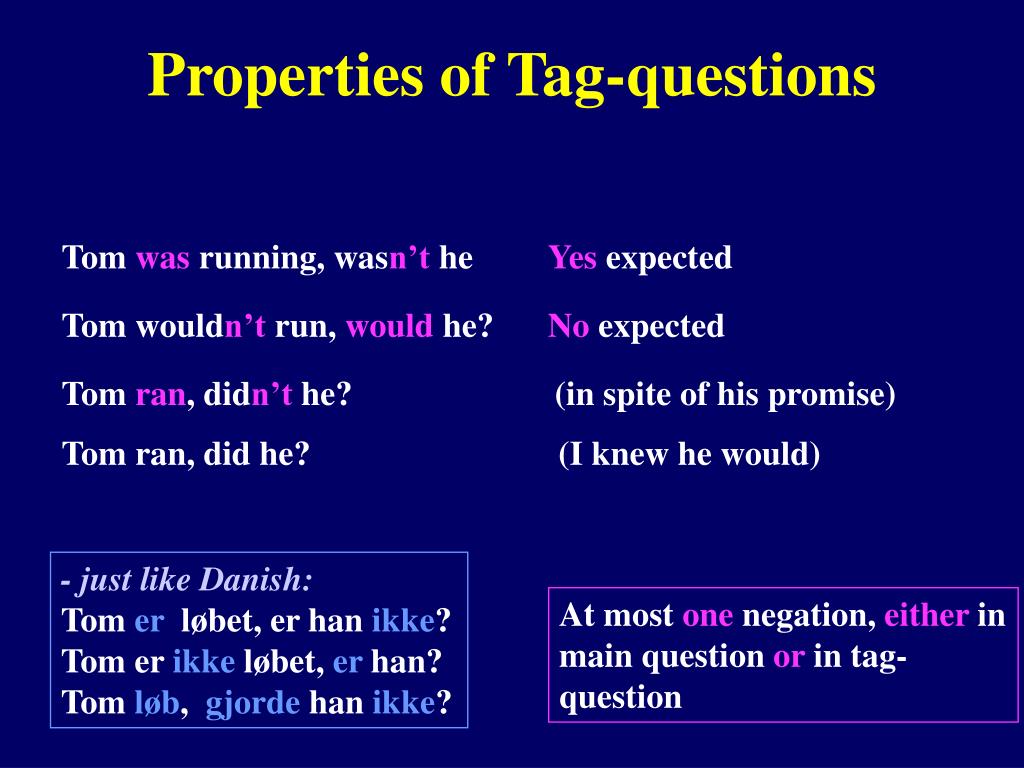 Properties of Tag-questions

Tom was running, wasn't he  Yes expected

Tom wouldn't run, would he?  No expected

Tom ran, didn't he?  (in spite of his promise)

Tom ran, did he?  (I knew he would)

- just like Danish:
Tom er løbet, er han ikke?
Tom er ikke løbet, er han?
Tom løb, gjorde han ikke?

At most one negation, either in main question or in tag-question